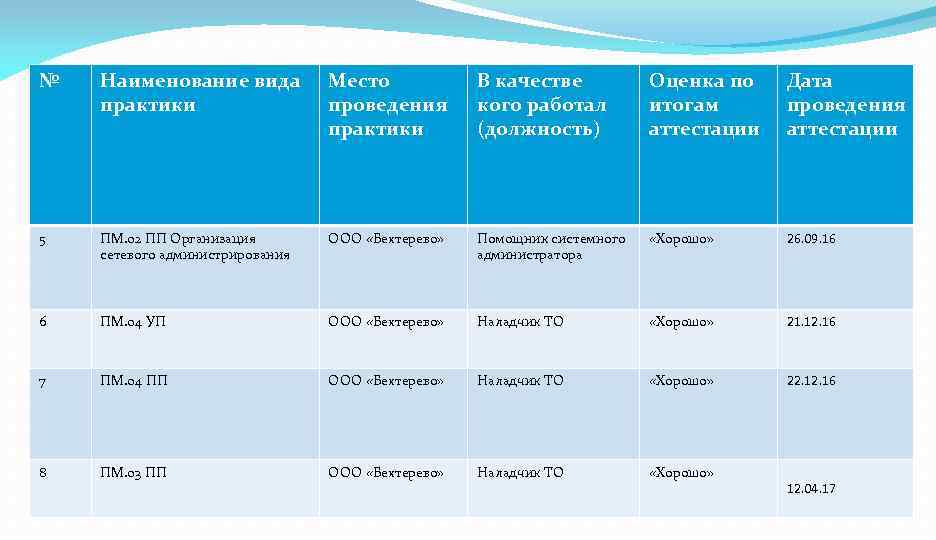 | № | Наименование вида практики | Место проведения практики | В качестве кого работал (должность) | Оценка по итогам аттестации | Дата проведения аттестации |
|---|---|---|---|---|---|
| 5 | ПМ.02 ПП Организация сетевого администрирования | ООО «Бехтерево» | Помощник системного администратора | «Хорошо» | 26.09.16 |
| 6 | ПМ.04 УП | ООО «Бехтерево» | Наладчик ТО | «Хорошо» | 21.12.16 |
| 7 | ПМ.04 ПП | ООО «Бехтерево» | Наладчик ТО | «Хорошо» | 22.12.16 |
| 8 | ПМ.03 ПП | ООО «Бехтерево» | Наладчик ТО | «Хорошо» | 12.04.17 |